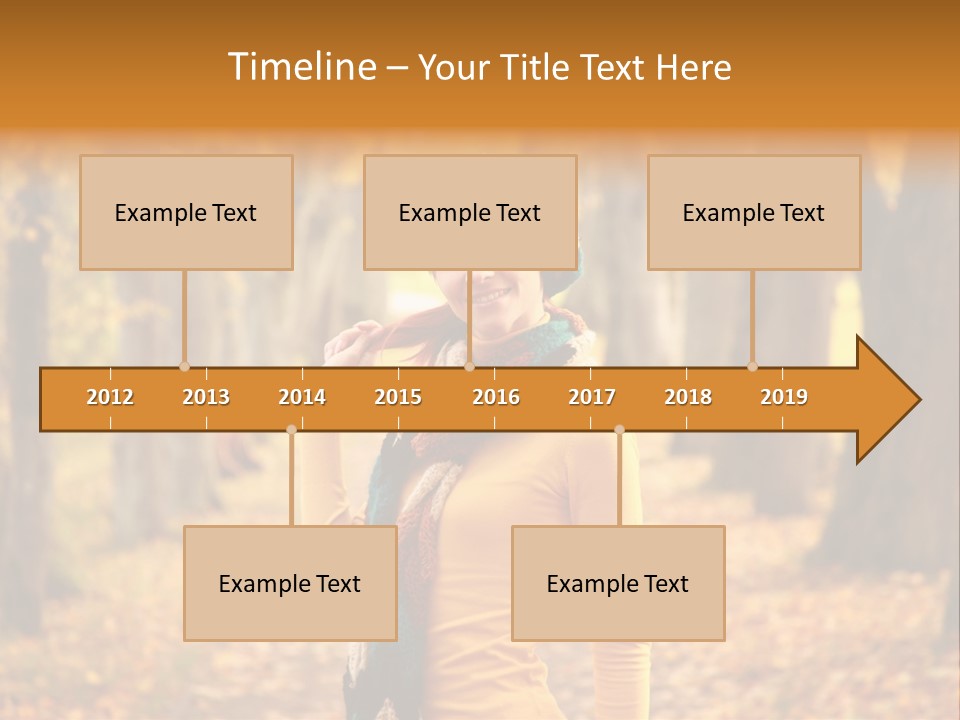 Timeline – Your Title Text Here

Example Text

Example Text

Example Text

2012 2013 2014 2015 2016 2017 2018 2019

Example Text

Example Text